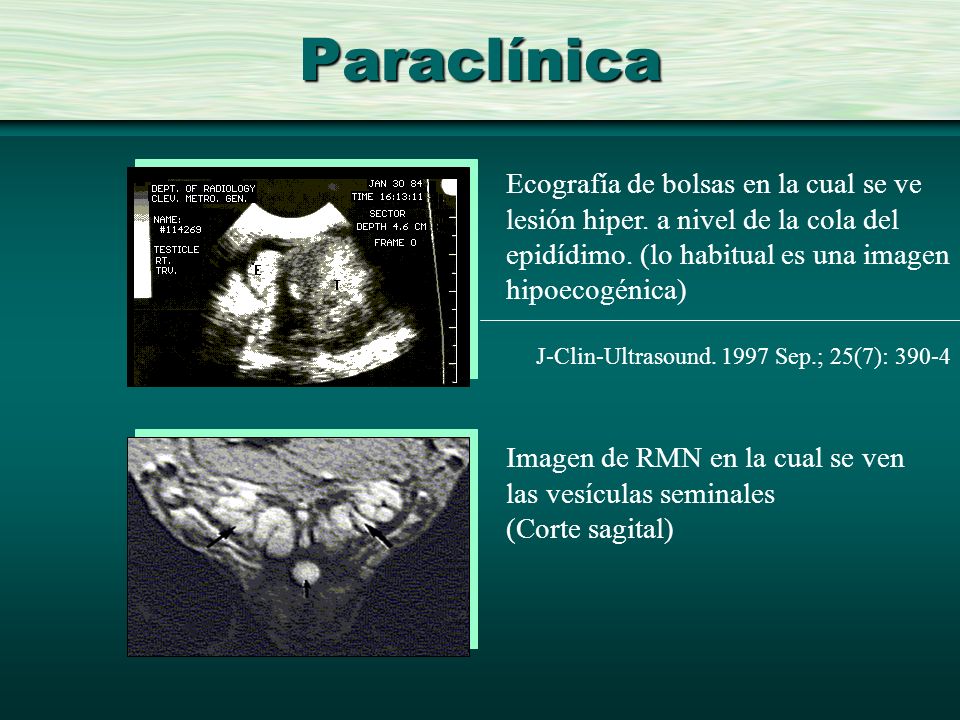 Paraclínica

DEPT. OF RADIOLOGY
CLEV. METRO. GEN.
NAME:
#114269
TESTICLE
RT.
TRV.

JAN 30 84
TIME 16:13:11
SECTOR
DEPTH 4.6 CM
FRAME 0

E
T

Ecografía de bolsas en la cual se ve lesión hiper. a nivel de la cola del epidídimo. (lo habitual es una imagen hipoecogénica)

J-Clin-Ultrasound. 1997 Sep.; 25(7): 390-4

Imagen de RMN en la cual se ven las vesículas seminales
(Corte sagital)